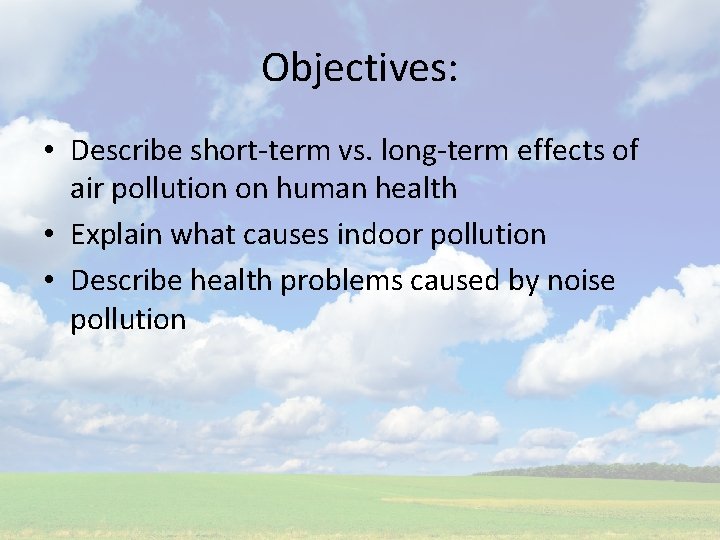 Objectives:

• Describe short-term vs. long-term effects of air pollution on human health
• Explain what causes indoor pollution
• Describe health problems caused by noise pollution